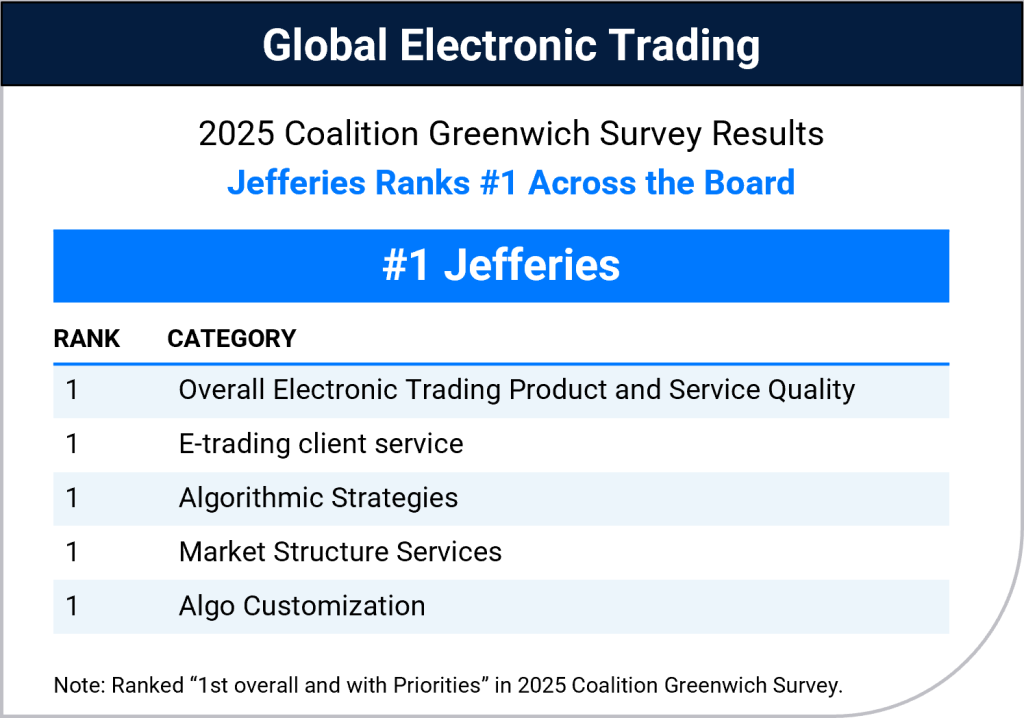 Global Electronic Trading

2025 Coalition Greenwich Survey Results

Jefferies Ranks #1 Across the Board

#1 Jefferies

| RANK | CATEGORY |
|---|---|
| 1 | Overall Electronic Trading Product and Service Quality |
| 1 | E-trading client service |
| 1 | Algorithmic Strategies |
| 1 | Market Structure Services |
| 1 | Algo Customization |

Note: Ranked “1st overall and with Priorities” in 2025 Coalition Greenwich Survey.